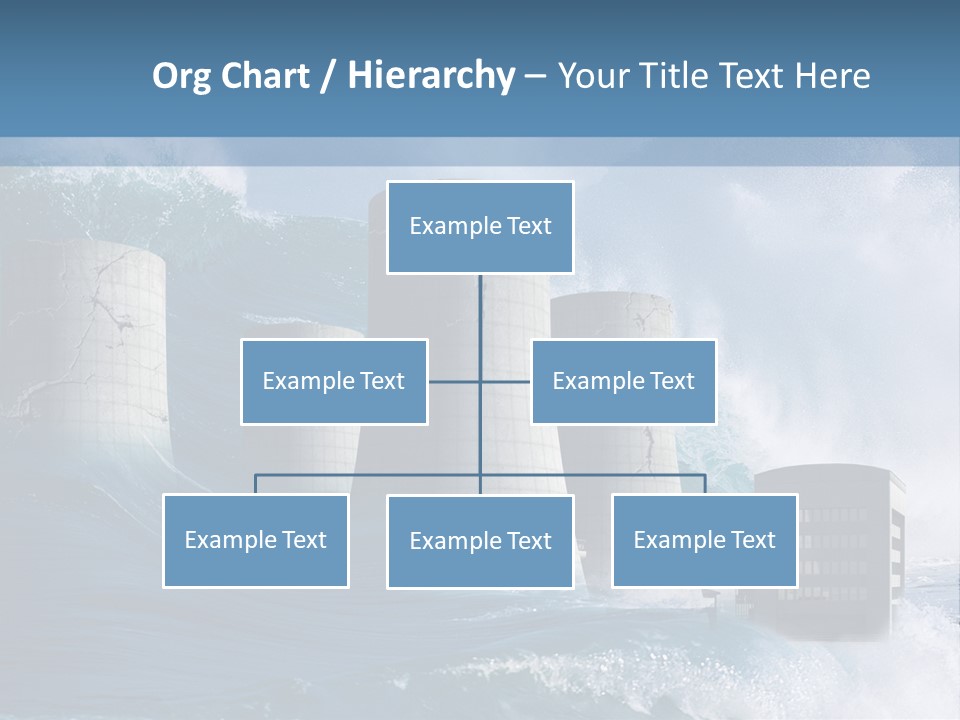 Org Chart / Hierarchy – Your Title Text Here

Example Text

Example Text

Example Text

Example Text

Example Text

Example Text